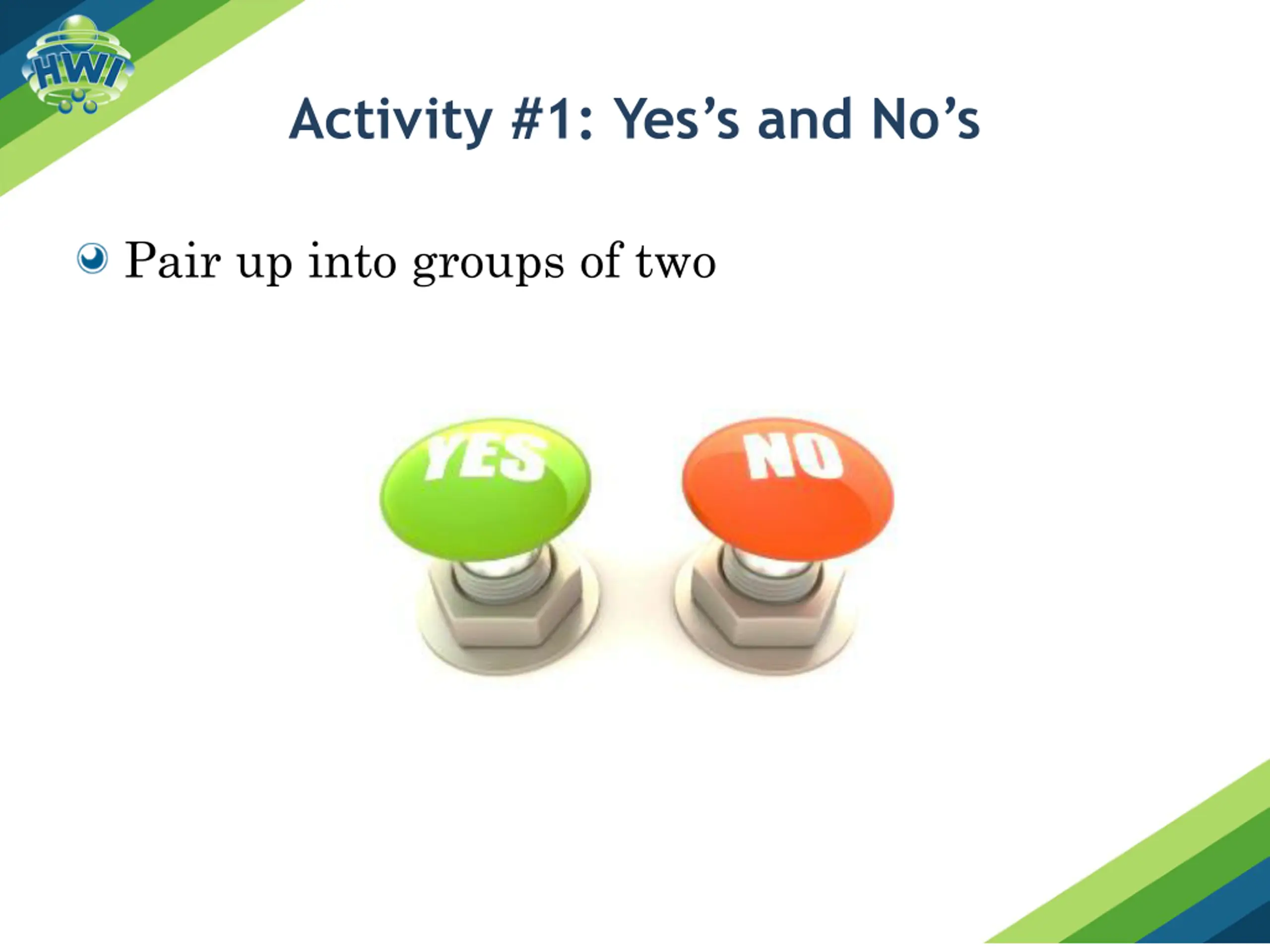 HWI

Activity #1: Yes’s and No’s

Pair up into groups of two

YES

NO